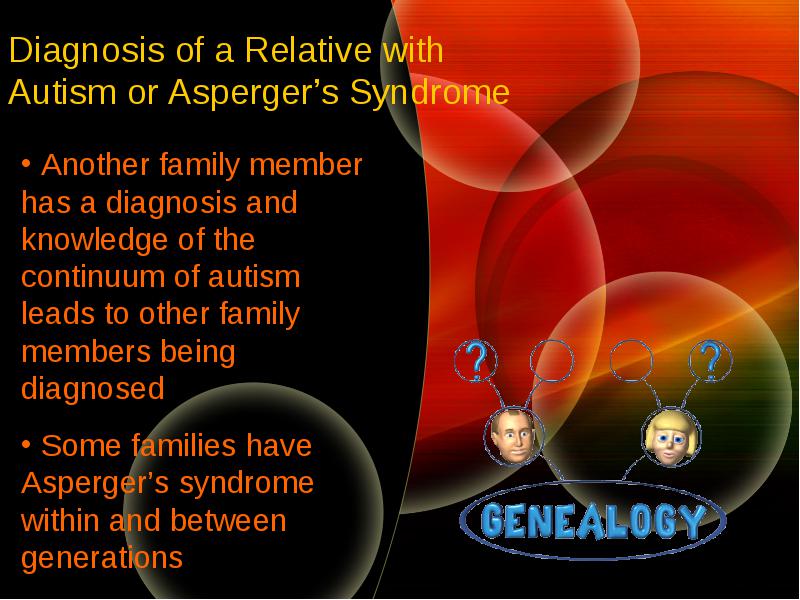 Diagnosis of a Relative with Autism or Asperger’s Syndrome

• Another family member has a diagnosis and knowledge of the continuum of autism leads to other family members being diagnosed

• Some families have Asperger’s syndrome within and between generations

?

?

GENEALOGY